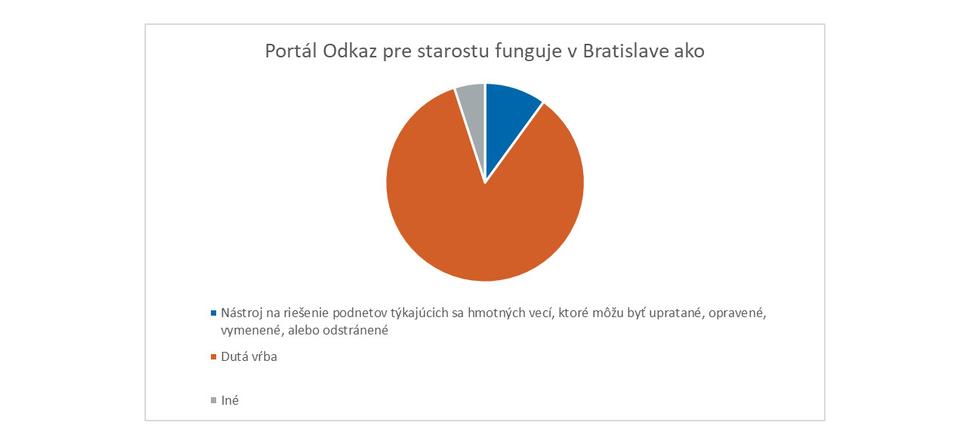 Portál Odkaz pre starostu funguje v Bratislave ako

Nástroj na riešenie podnetov týkajúcich sa hmotných vecí, ktoré môžu byť upratané, opravené, vymenené, alebo odstránené

Dutá vŕba

Iné